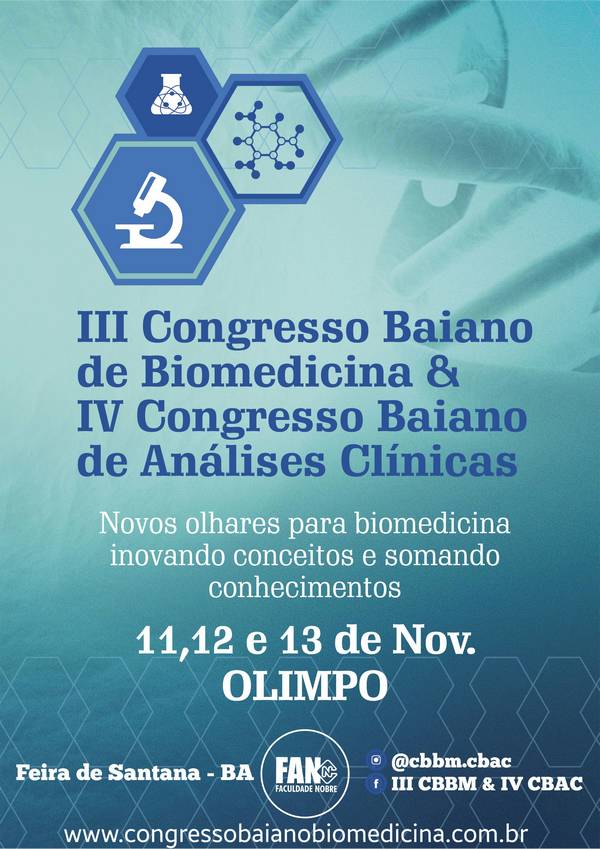 III Congresso Baiano de Biomedicina & IV Congresso Baiano de Análises Clínicas

Novos olhares para biomedicina inovando conceitos e somando conhecimentos

11,12 e 13 de Nov.
OLIMPO

Feira de Santana - BA

FAN
FACULDADE NOBRE

@cbbm.cbac
III CBBM & IV CBAC

www.congressobaianobiomedicina.com.br